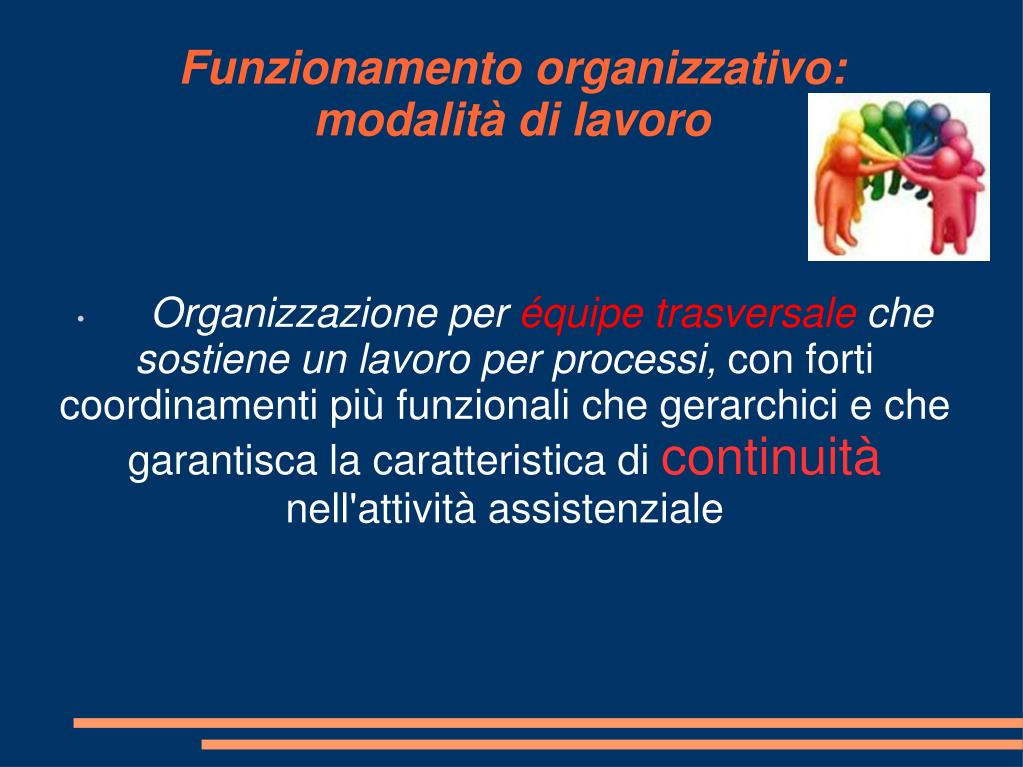 Funzionamento organizzativo: modalità di lavoro

• Organizzazione per équipe trasversale che sostiene un lavoro per processi, con forti coordinamenti più funzionali che gerarchici e che garantisca la caratteristica di continuità nell'attività assistenziale